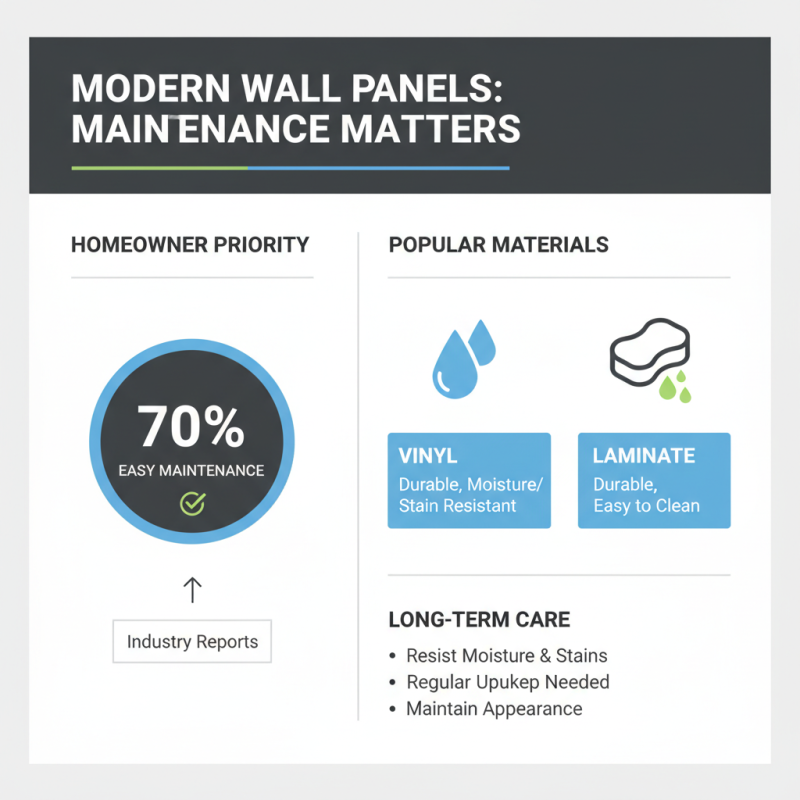 MODERN WALL PANELS: MAINTENANCE MATTERS

HOMEOWNER PRIORITY

70%
EASY MAINTENANCE

Industry Reports

POPULAR MATERIALS

VINYL
Durable, Moisture/ Stain Resistant

LAMINATE
Durable, Easy to Clean

LONG-TERM CARE

• Resist Moisture & Stains
• Regular Upukep Needed
• Maintain Appearance